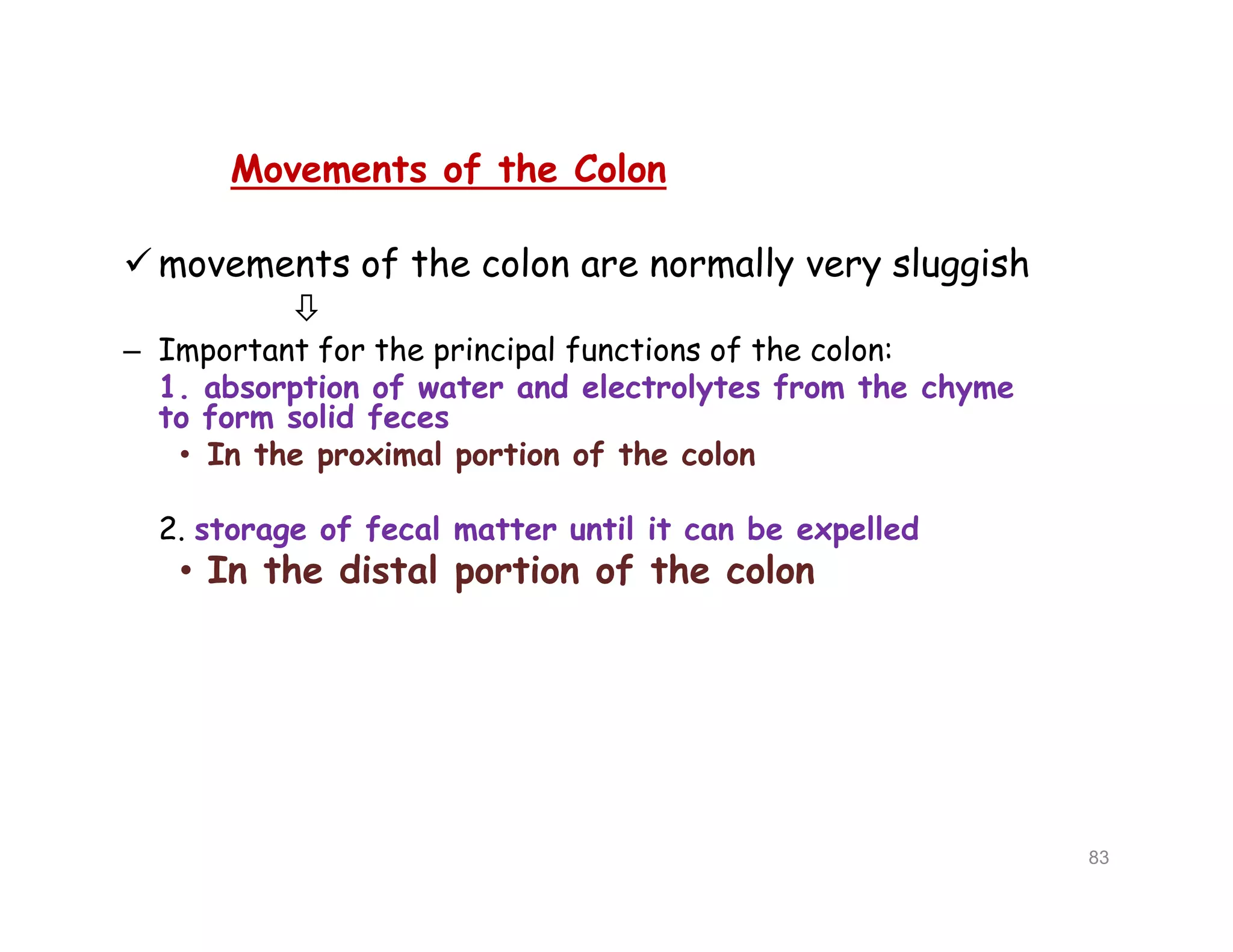 Movements of the Colon

✓ movements of the colon are normally very sluggish

⇩

– Important for the principal functions of the colon:

1. absorption of water and electrolytes from the chyme to form solid feces

• In the proximal portion of the colon

2. storage of fecal matter until it can be expelled

• In the distal portion of the colon

83